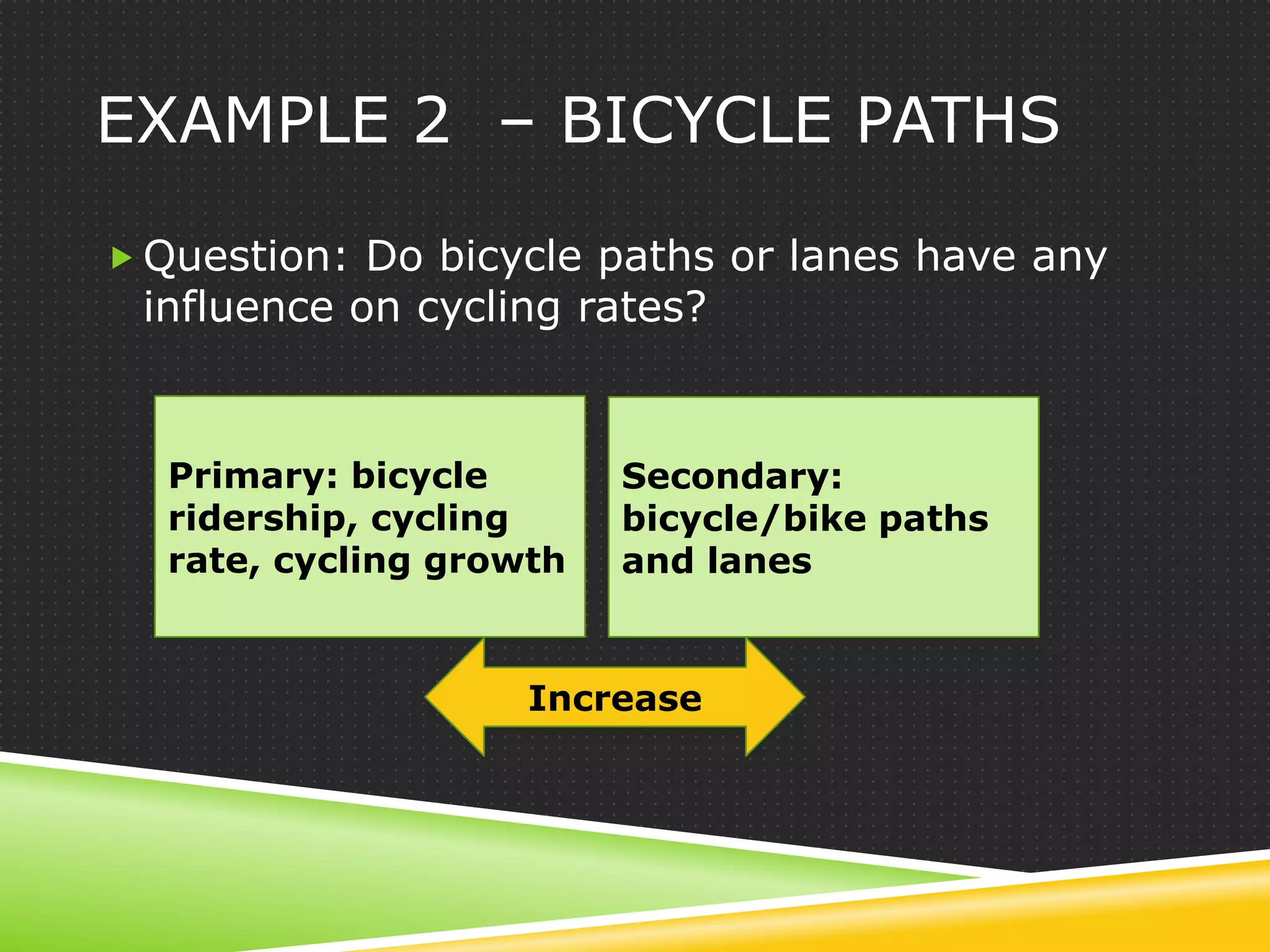 EXAMPLE 2 – BICYCLE PATHS

Question: Do bicycle paths or lanes have any influence on cycling rates?

Primary: bicycle ridership, cycling rate, cycling growth

Secondary: bicycle/bike paths and lanes

Increase